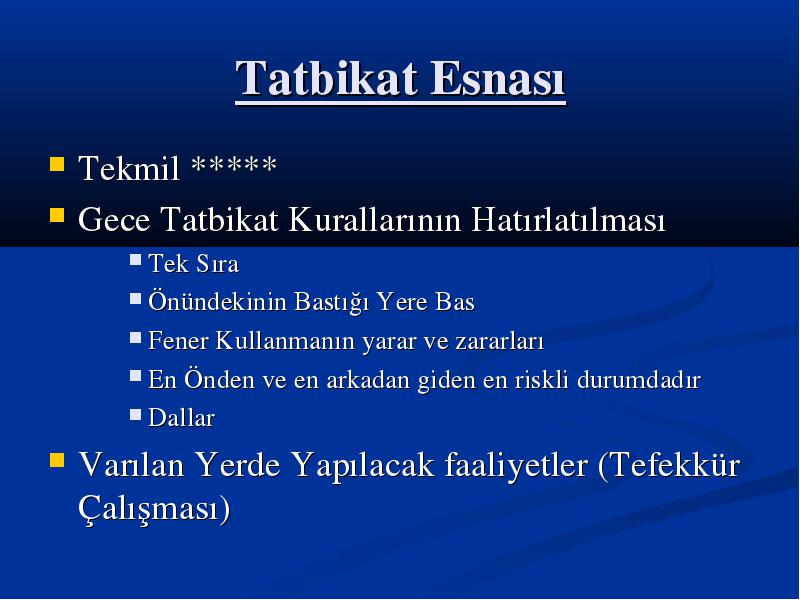 Tatbikat Esnası

Tekmil *****

Gece Tatbikat Kurallarının Hatırlatılması

Tek Sıra

Önündekinin Bastığı Yere Bas

Fener Kullanmanın yarar ve zararları

En Önden ve en arkadan giden en riskli durumdadır

Dallar

Varılan Yerde Yapılacak faaliyetler (Tefekkür Çalışması)